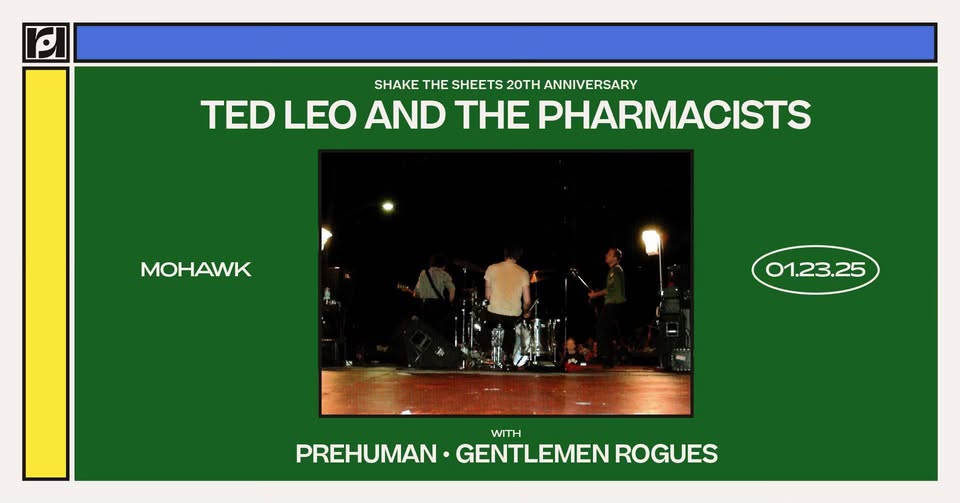 SHAKE THE SHEETS 20TH ANNIVERSARY
TED LEO AND THE PHARMACISTS

MOHAWK

01.23.25

WITH
PREHUMAN • GENTLEMEN ROGUES